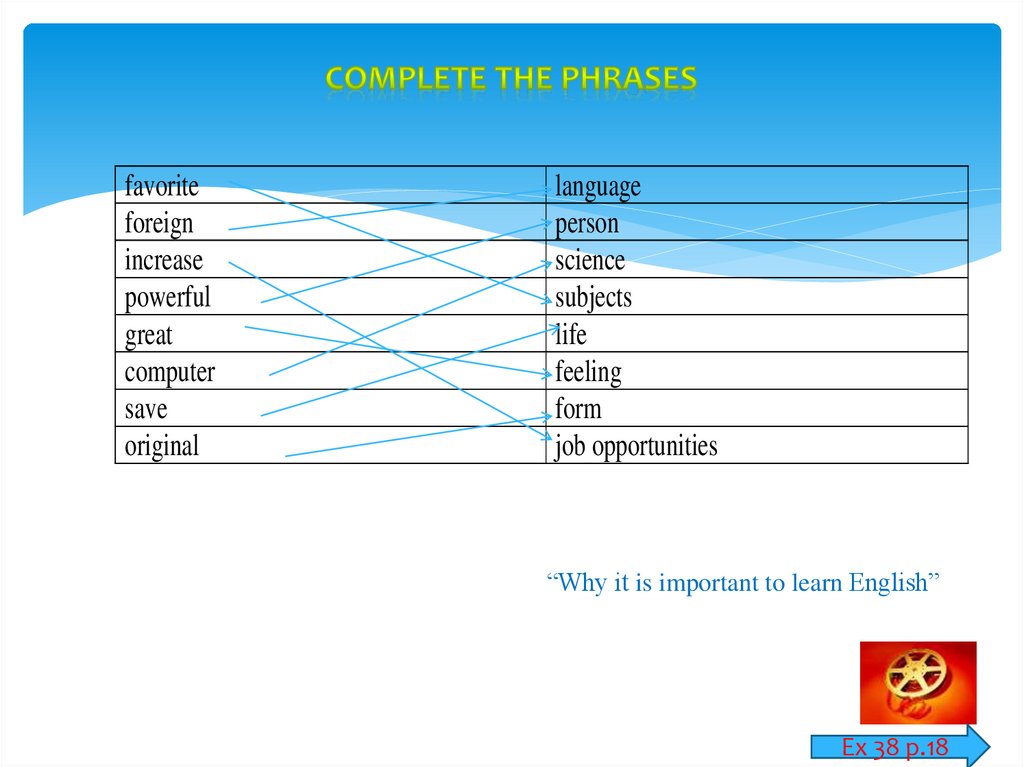 COMPLETE THE PHRASES

| favorite | language |
|---|---|
| foreign | person |
| increase | science |
| powerful | subjects |
| great | life |
| computer | feeling |
| save | form |
| original | job opportunities |

“Why it is important to learn English”

Ex 38 p.18